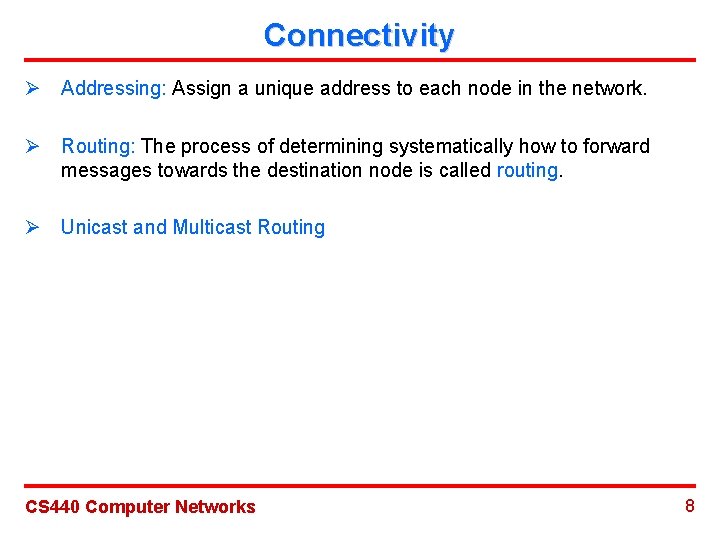 Connectivity

➢ Addressing: Assign a unique address to each node in the network.

➢ Routing: The process of determining systematically how to forward messages towards the destination node is called routing.

➢ Unicast and Multicast Routing

CS440 Computer Networks

8